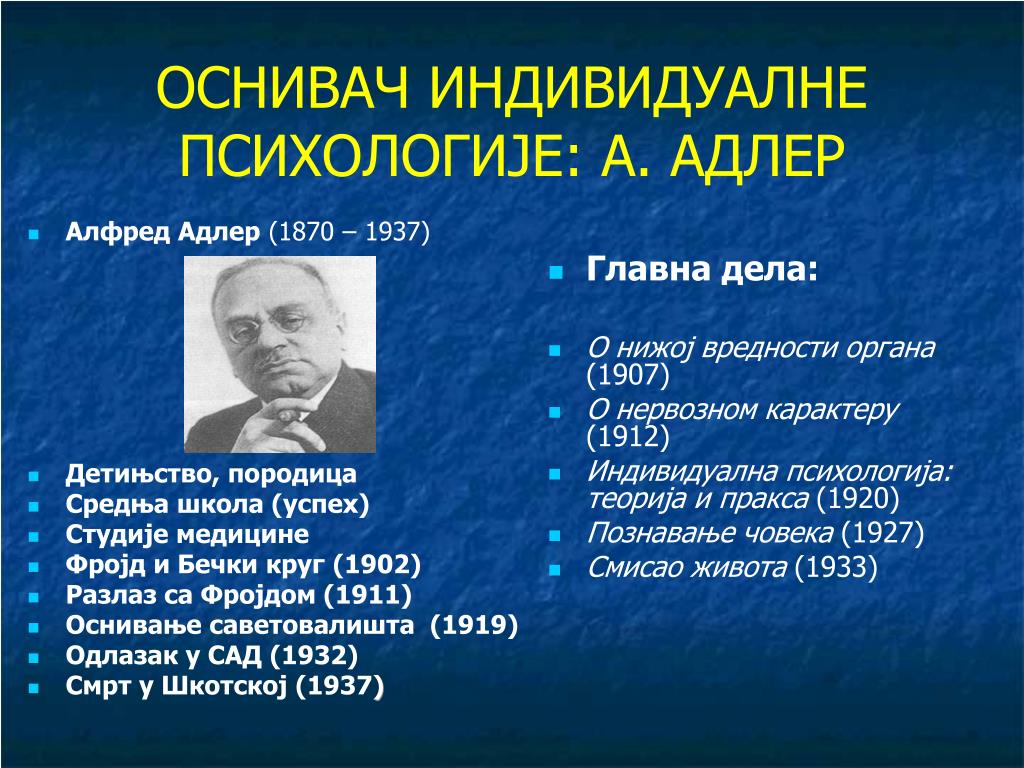 ОСНИВАЧ ИНДИВИДУАЛНЕ ПСИХОЛОГИЈЕ: А. АДЛЕР

Алфред Адлер (1870 – 1937)

Детињство, породица
Средња школа (успех)
Студије медицине
Фројд и Бечки круг (1902)
Разлаз са Фројдом (1911)
Оснивање саветовалишта (1919)
Одлазак у САД (1932)
Смрт у Шкотској (1937)

Главна дела:

О нижој вредности органа (1907)
О нервозном карактеру (1912)
Индивидуална психологија: теорија и пракса (1920)
Познавање човека (1927)
Смисао живота (1933)